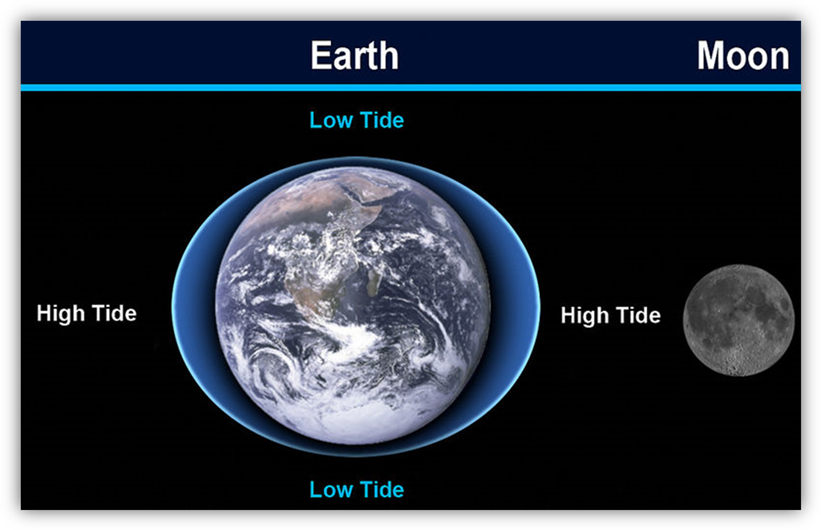 Earth Moon

Low Tide

High Tide

High Tide

Low Tide